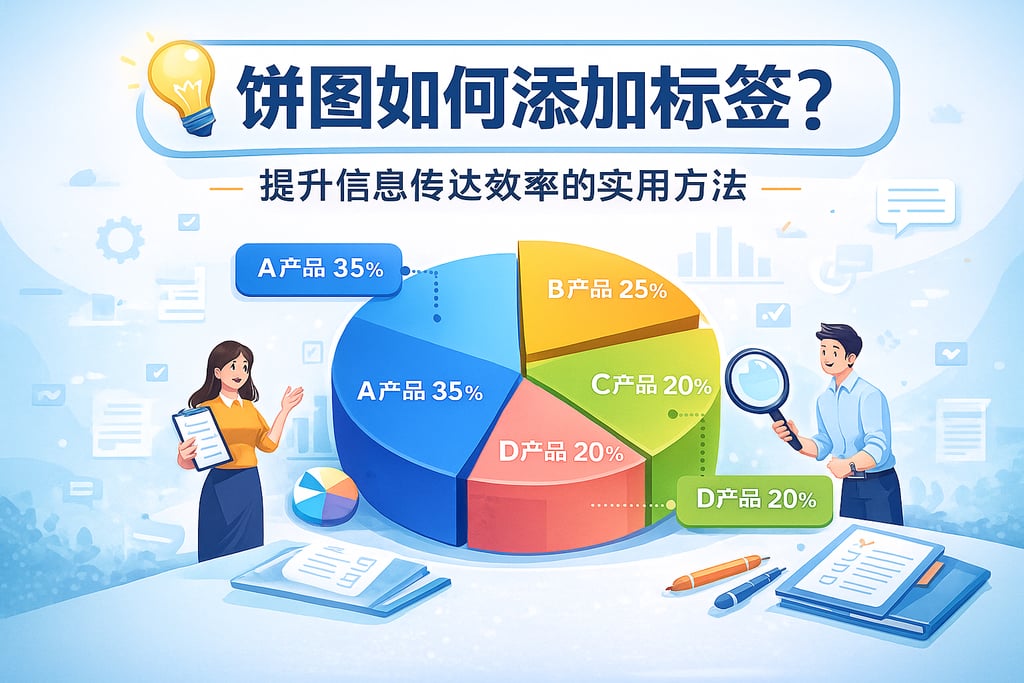 饼图如何添加标签？

提升信息传达效率的实用方法

A产品 35%

B产品 25%

A产品 35%

C产品 20%

D产品 20%

D产品 20%